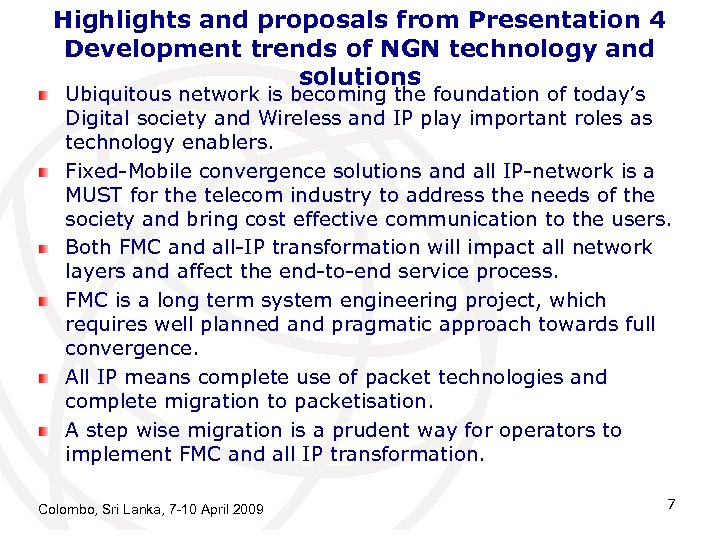 Highlights and proposals from Presentation 4
Development trends of NGN technology and solutions

Ubiquitous network is becoming the foundation of today's Digital society and Wireless and IP play important roles as technology enablers.

Fixed-Mobile convergence solutions and all IP-network is a MUST for the telecom industry to address the needs of the society and bring cost effective communication to the users.

Both FMC and all-IP transformation will impact all network layers and affect the end-to-end service process.

FMC is a long term system engineering project, which requires well planned and pragmatic approach towards full convergence.

All IP means complete use of packet technologies and complete migration to packetisation.

A step wise migration is a prudent way for operators to implement FMC and all IP transformation.

Colombo, Sri Lanka, 7-10 April 2009

7